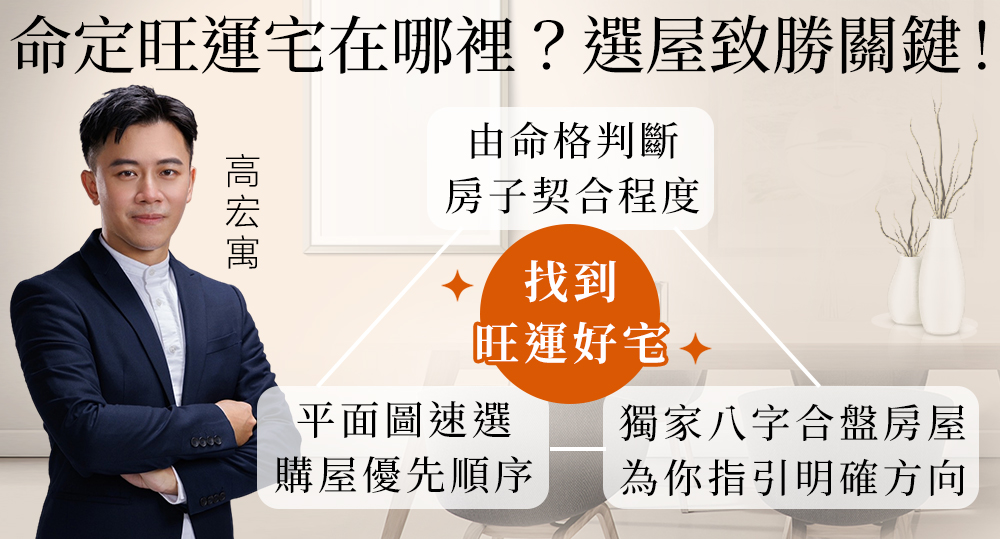 命定旺運宅在哪裡？選屋致勝關鍵！

高宏寓

由命格判斷
房子契合程度

找到
旺運好宅

平面圖速選
購屋優先順序

獨家八字合盤房屋
為你指引明確方向